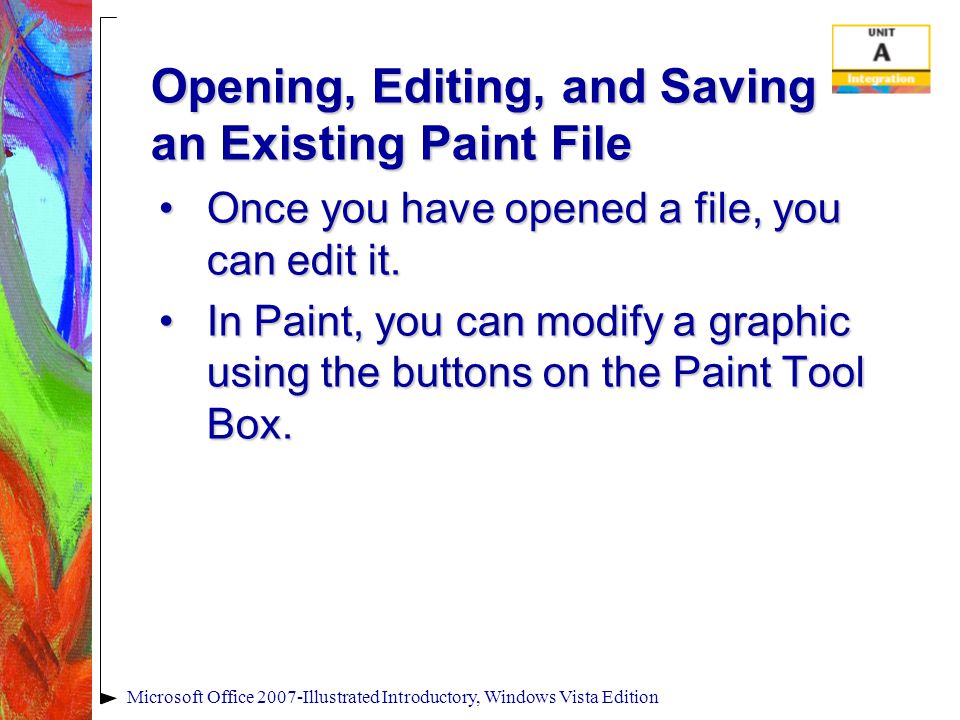 UNIT
A
Integration

Opening, Editing, and Saving an Existing Paint File

• Once you have opened a file, you can edit it.

• In Paint, you can modify a graphic using the buttons on the Paint Tool Box.

Microsoft Office 2007-Illustrated Introductory, Windows Vista Edition